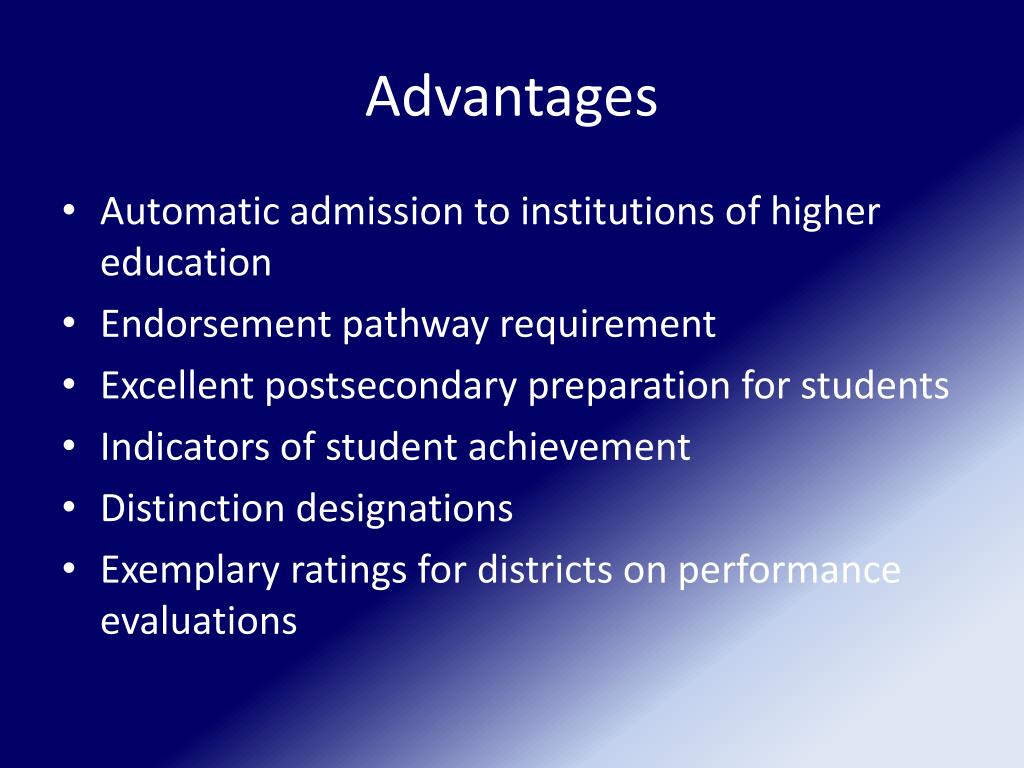 Advantages

• Automatic admission to institutions of higher education
• Endorsement pathway requirement
• Excellent postsecondary preparation for students
• Indicators of student achievement
• Distinction designations
• Exemplary ratings for districts on performance evaluations